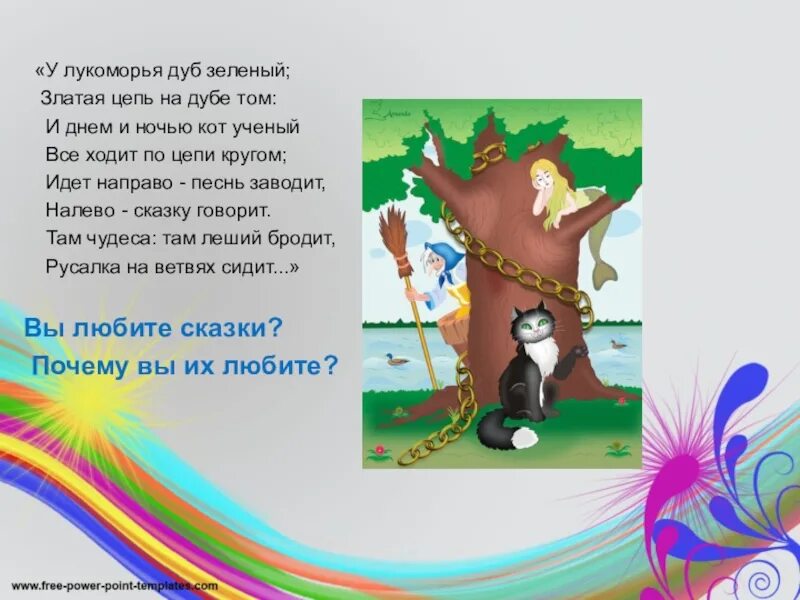 «У лукоморья дуб зеленый;
Златая цепь на дубе том:
И днем и ночью кот ученый
Все ходит по цепи кругом;
Идет направо - песнь заводит,
Налево - сказку говорит.
Там чудеса: там леший бродит,
Русалка на ветвях сидит...»

Вы любите сказки?
Почему вы их любите?

www.free-power-point-templates.com